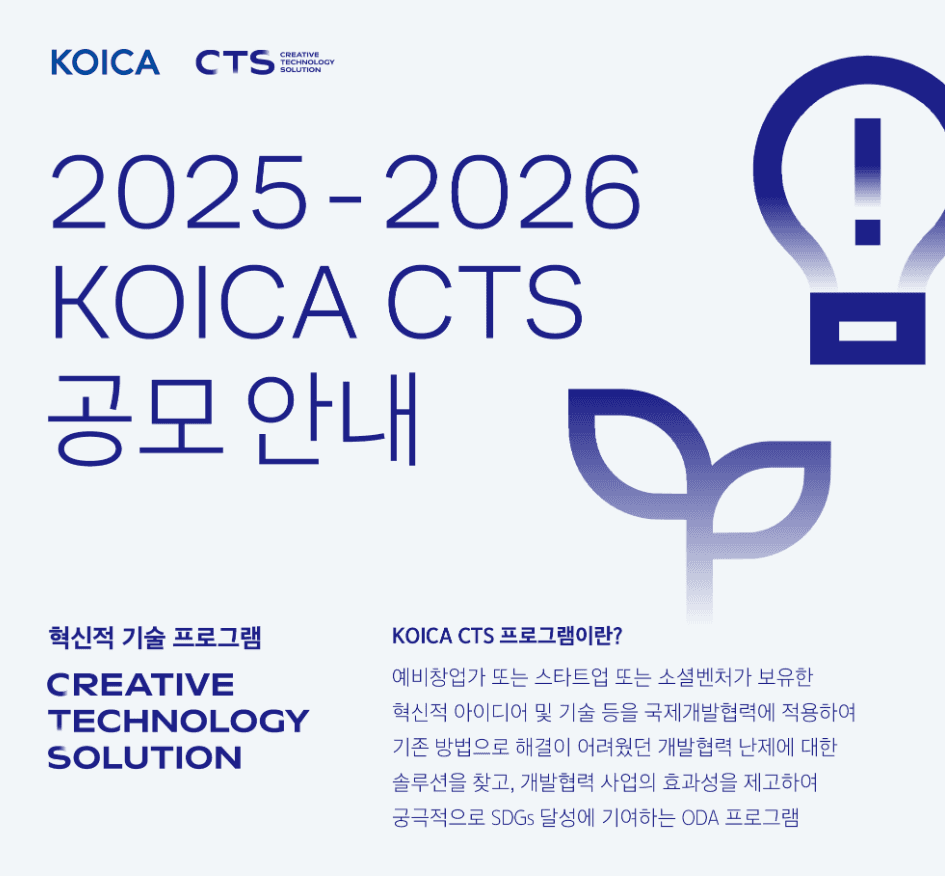 KOICA CTS CREATIVE TECHNOLOGY SOLUTION

2025 - 2026
KOICA CTS
공모 안내

혁신적 기술 프로그램

CREATIVE
TECHNOLOGY
SOLUTION

KOICA CTS 프로그램이란?

예비창업가 또는 스타트업 또는 소셜벤처가 보유한 혁신적 아이디어 및 기술 등을 국제개발협력에 적용하여 기존 방법으로 해결이 어려웠던 개발협력 난제에 대한 솔루션을 찾고, 개발협력 사업의 효과성을 제고하여 궁극적으로 SDGs 달성에 기여하는 ODA 프로그램